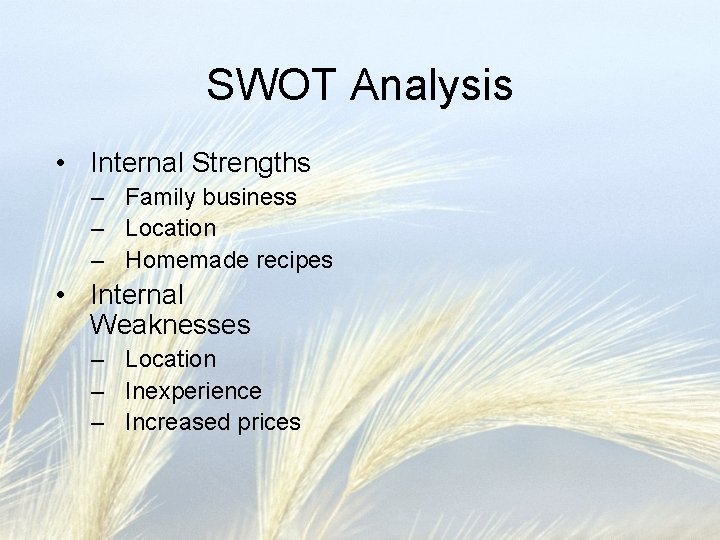 SWOT Analysis

• Internal Strengths
– Family business
– Location
– Homemade recipes
• Internal Weaknesses
– Location
– Inexperience
– Increased prices